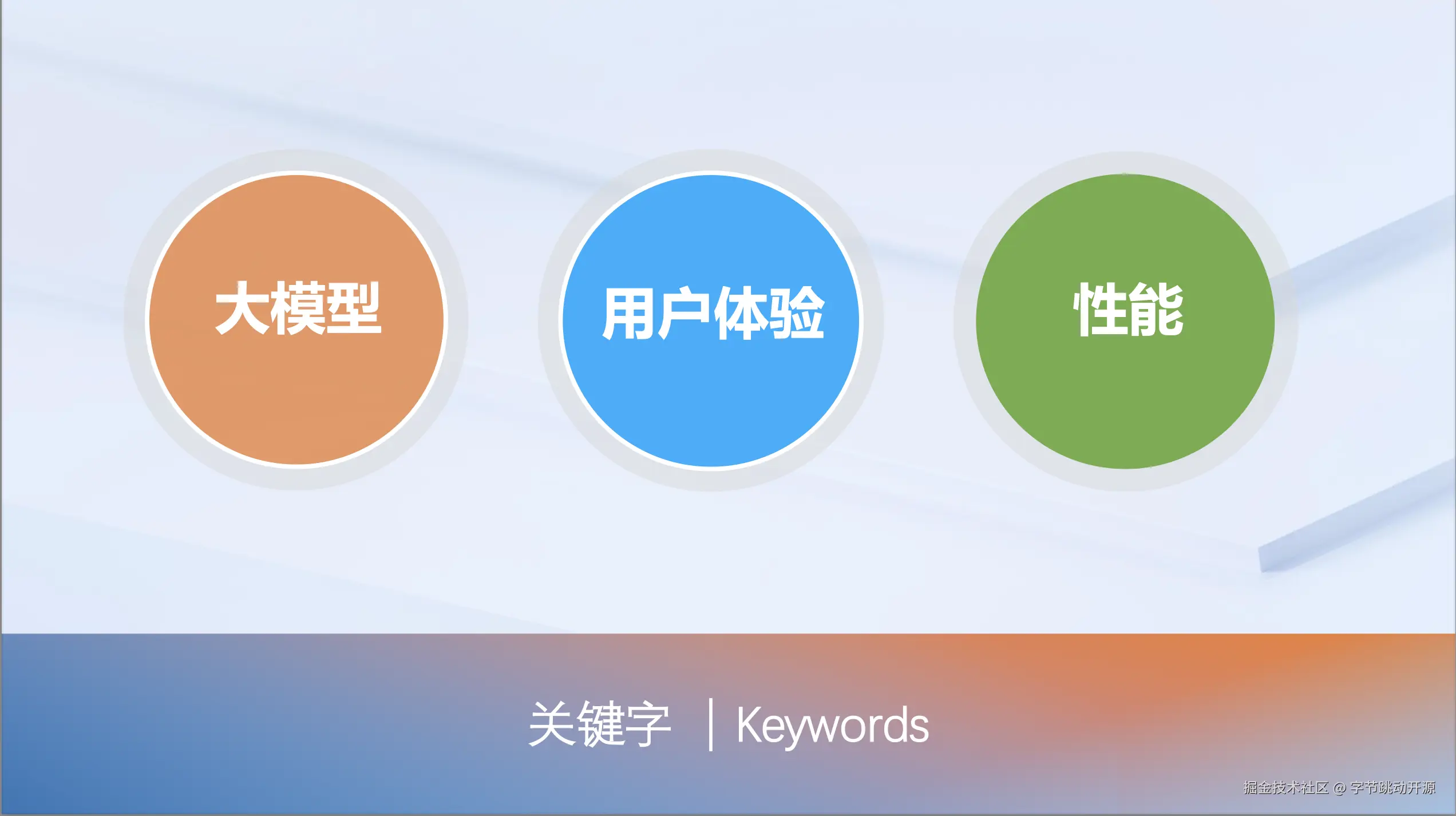 大模型

用户体验

性能

关键字 | Keywords

掘金技术社区 @ 字节跳动开源